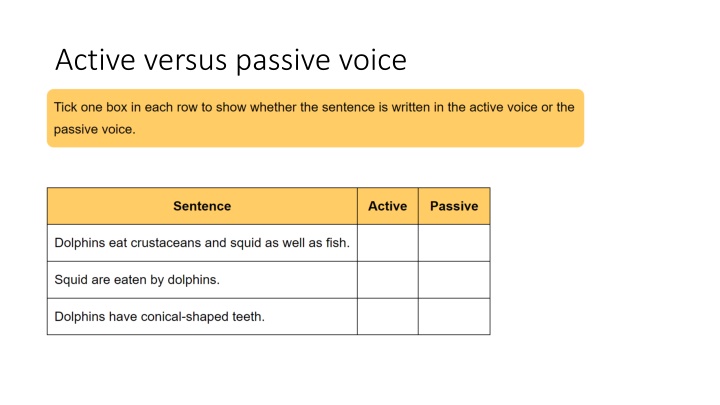 Active versus passive voice

Tick one box in each row to show whether the sentence is written in the active voice or the passive voice.

| Sentence | Active | Passive |
|---|---|---|
| Dolphins eat crustaceans and squid as well as fish. | | |
| Squid are eaten by dolphins. | | |
| Dolphins have conical-shaped teeth. | | |